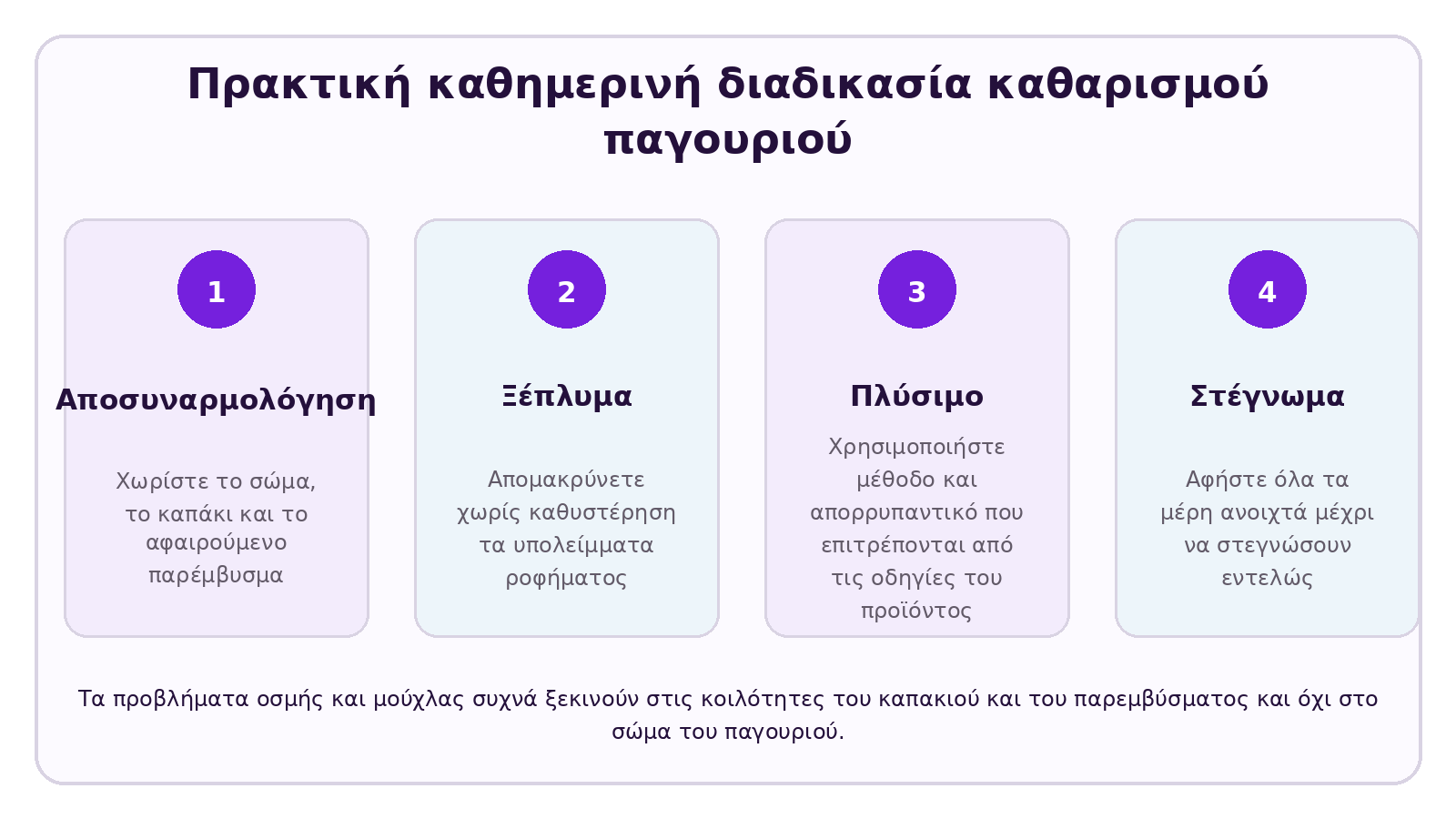 Πρακτική καθημερινή διαδικασία καθαρισμού παγουριού

1

Αποσυναρμολόγηση

Χωρίστε το σώμα, το καπάκι και το αφαιρούμενο παρέμβυσμα

2

Ξέπλυμα

Απομακρύνετε χωρίς καθυστέρηση τα υπολείμματα ροφήματος

3

Πλύσιμο

Χρησιμοποιήστε μέθοδο και απορρυπαντικό που επιτρέπονται από τις οδηγίες του προϊόντος

4

Στέγνωμα

Αφήστε όλα τα μέρη ανοιχτά μέχρι να στεγνώσουν εντελώς

Τα προβλήματα οσμής και μούχλας συχνά ξεκινούν στις κοιλότητες του καπακιού και του παρεμβύσματος και όχι στο σώμα του παγουριού.